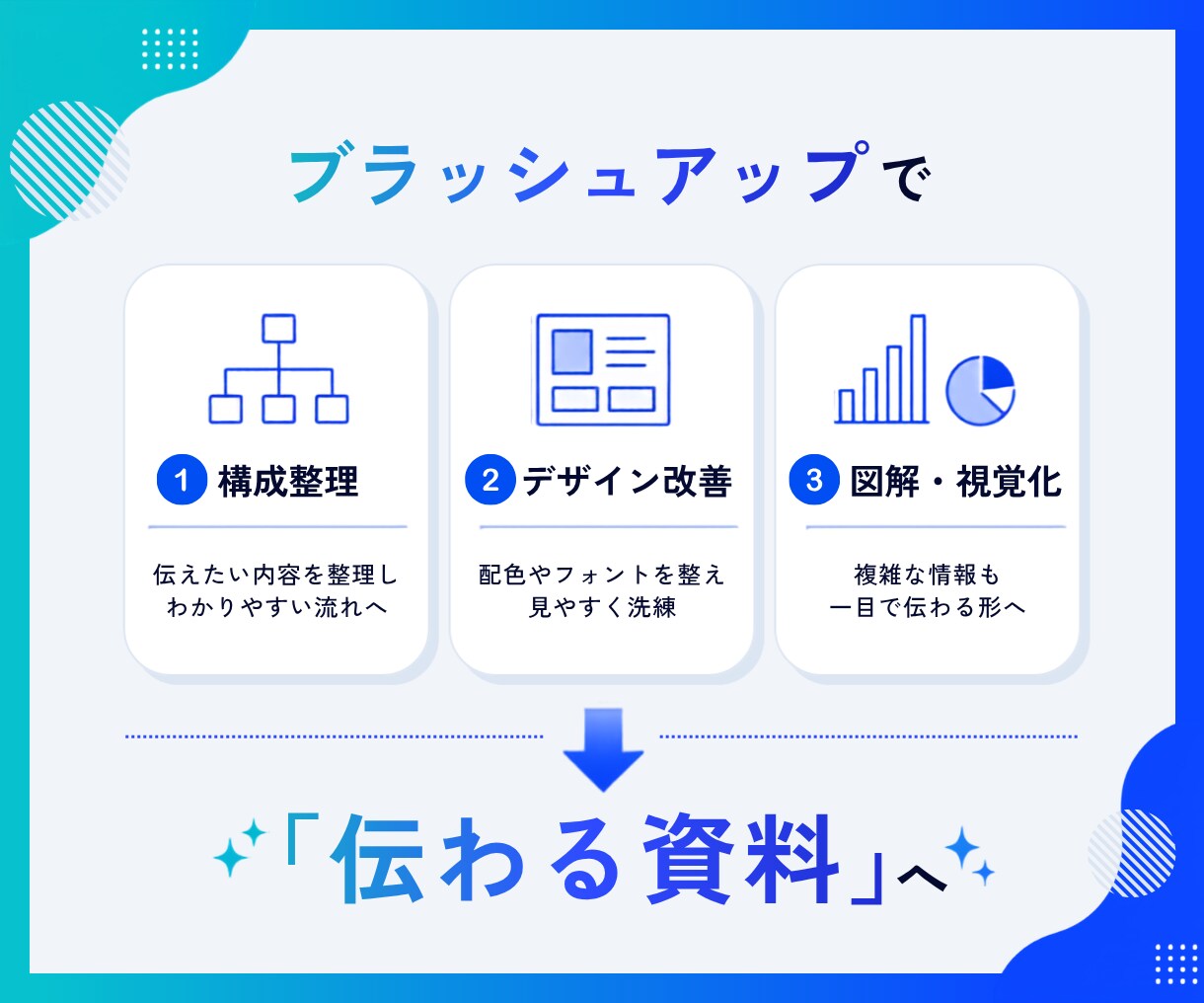 ブラッシュアップで

1 構成整理

伝えたい内容を整理し
わかりやすい流れへ

2 デザイン改善

配色やフォントを整え
見やすく洗練

3 図解・視覚化

複雑な情報も
一目で伝わる形へ

「伝わる資料」へ